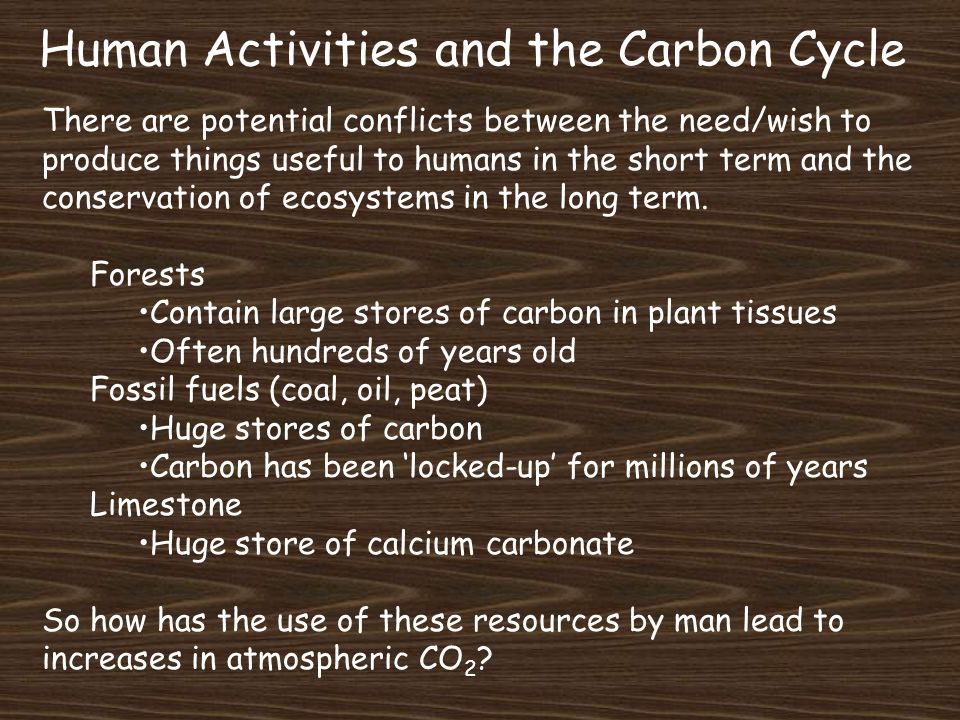 Human Activities and the Carbon Cycle

There are potential conflicts between the need/wish to produce things useful to humans in the short term and the conservation of ecosystems in the long term.

Forests
•Contain large stores of carbon in plant tissues
•Often hundreds of years old
Fossil fuels (coal, oil, peat)
•Huge stores of carbon
•Carbon has been 'locked-up' for millions of years
Limestone
•Huge store of calcium carbonate

So how has the use of these resources by man lead to increases in atmospheric $CO_2$?